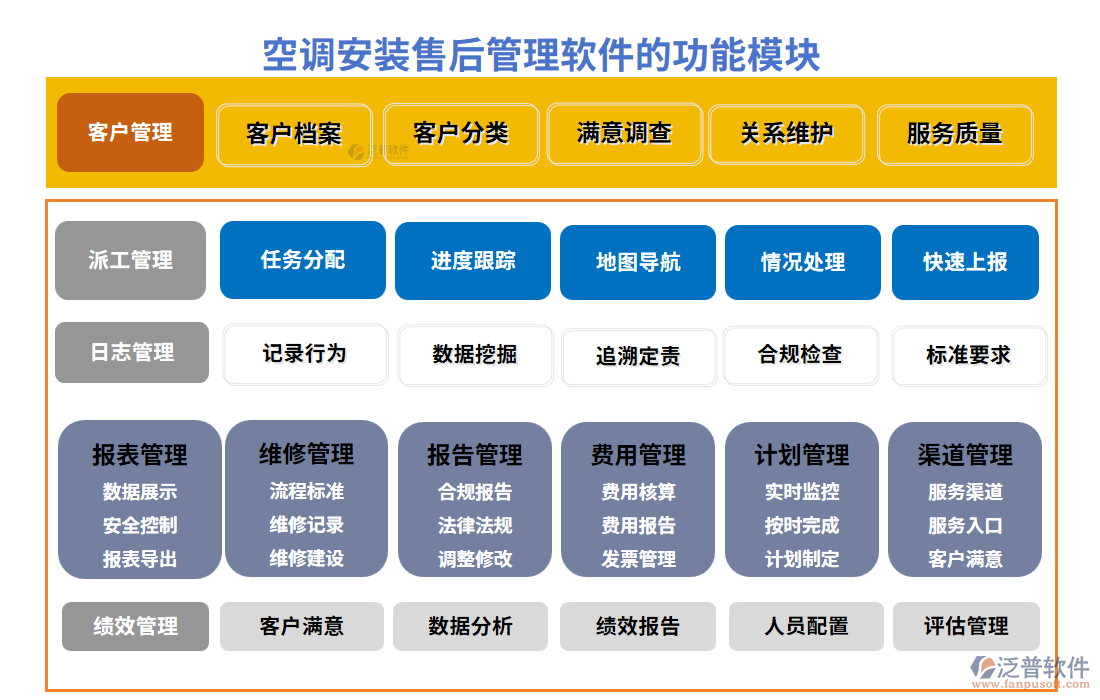 空调安装售后管理软件的功能模块

客户管理
客户档案
客户分类
满意调查
关系维护
服务质量

派工管理
任务分配
进度跟踪
地图导航
情况处理
快速上报

日志管理
记录行为
数据挖掘
追溯定责
合规检查
标准要求

报表管理
数据展示
安全控制
报表导出

维修管理
流程标准
维修记录
维修建设

报告管理
合规报告
法律法规
调整修改

费用管理
费用核算
费用报告
发票管理

计划管理
实时监控
按时完成
计划制定

渠道管理
服务渠道
服务入口
客户满意

绩效管理
客户满意
数据分析
绩效报告
人员配置
评估管理

泛普软件
www.fanpusoft.com